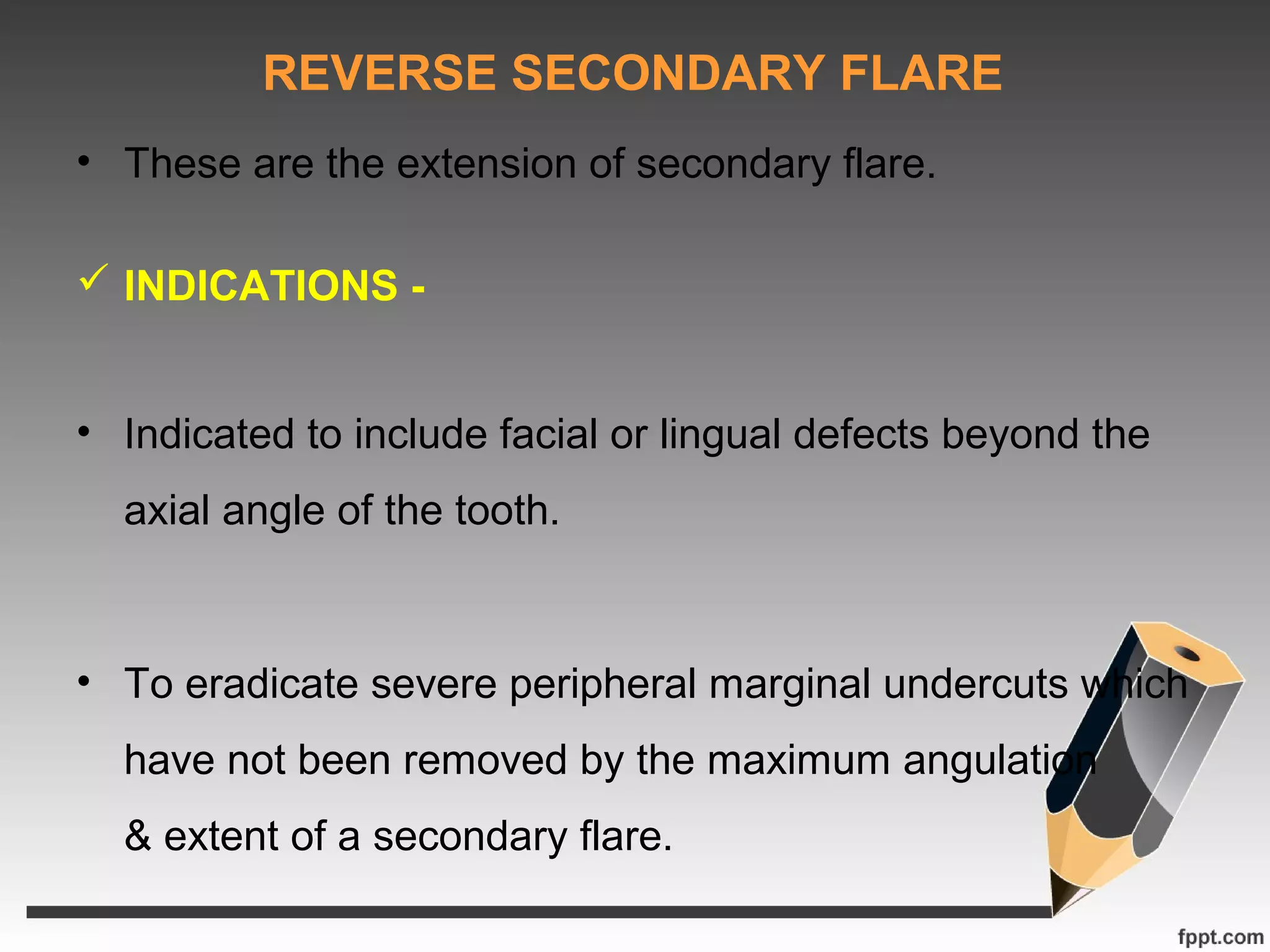 REVERSE SECONDARY FLARE

• These are the extension of secondary flare.

✓ INDICATIONS -

• Indicated to include facial or lingual defects beyond the axial angle of the tooth.

• To eradicate severe peripheral marginal undercuts which have not been removed by the maximum angulation & extent of a secondary flare.

fppt.com